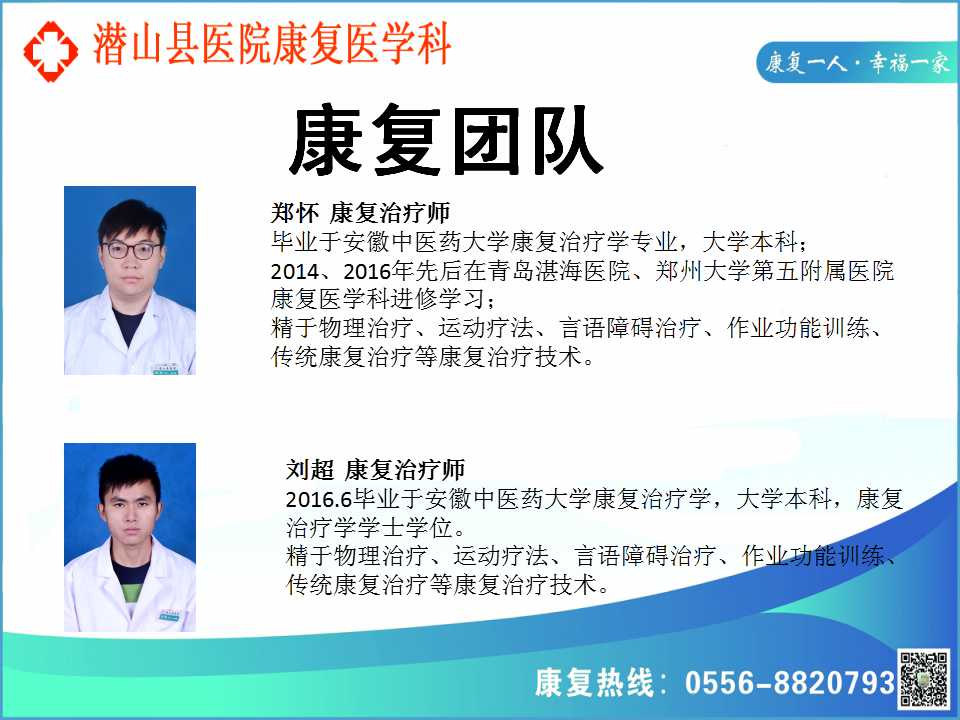 潜山县医院康复医学科

康复一人·幸福一家

康复团队

郑怀 康复治疗师
毕业于安徽中医药大学康复治疗学专业，大学本科；
2014、2016年先后在青岛湛海医院、郑州大学第五附属医院康复医学科进修学习；
精于物理治疗、运动疗法、言语障碍治疗、作业功能训练、传统康复治疗等康复治疗技术。

刘超 康复治疗师
2016.6毕业于安徽中医药大学康复治疗学，大学本科，康复治疗学学士学位。
精于物理治疗、运动疗法、言语障碍治疗、作业功能训练、传统康复治疗等康复治疗技术。

康复热线：0556-8820793